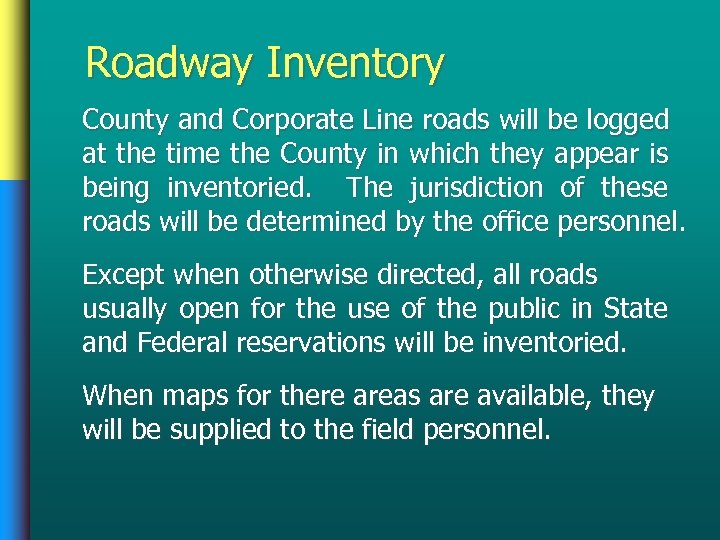 Roadway Inventory

County and Corporate Line roads will be logged at the time the County in which they appear is being inventoried. The jurisdiction of these roads will be determined by the office personnel.

Except when otherwise directed, all roads usually open for the use of the public in State and Federal reservations will be inventoried.

When maps for there areas are available, they will be supplied to the field personnel.